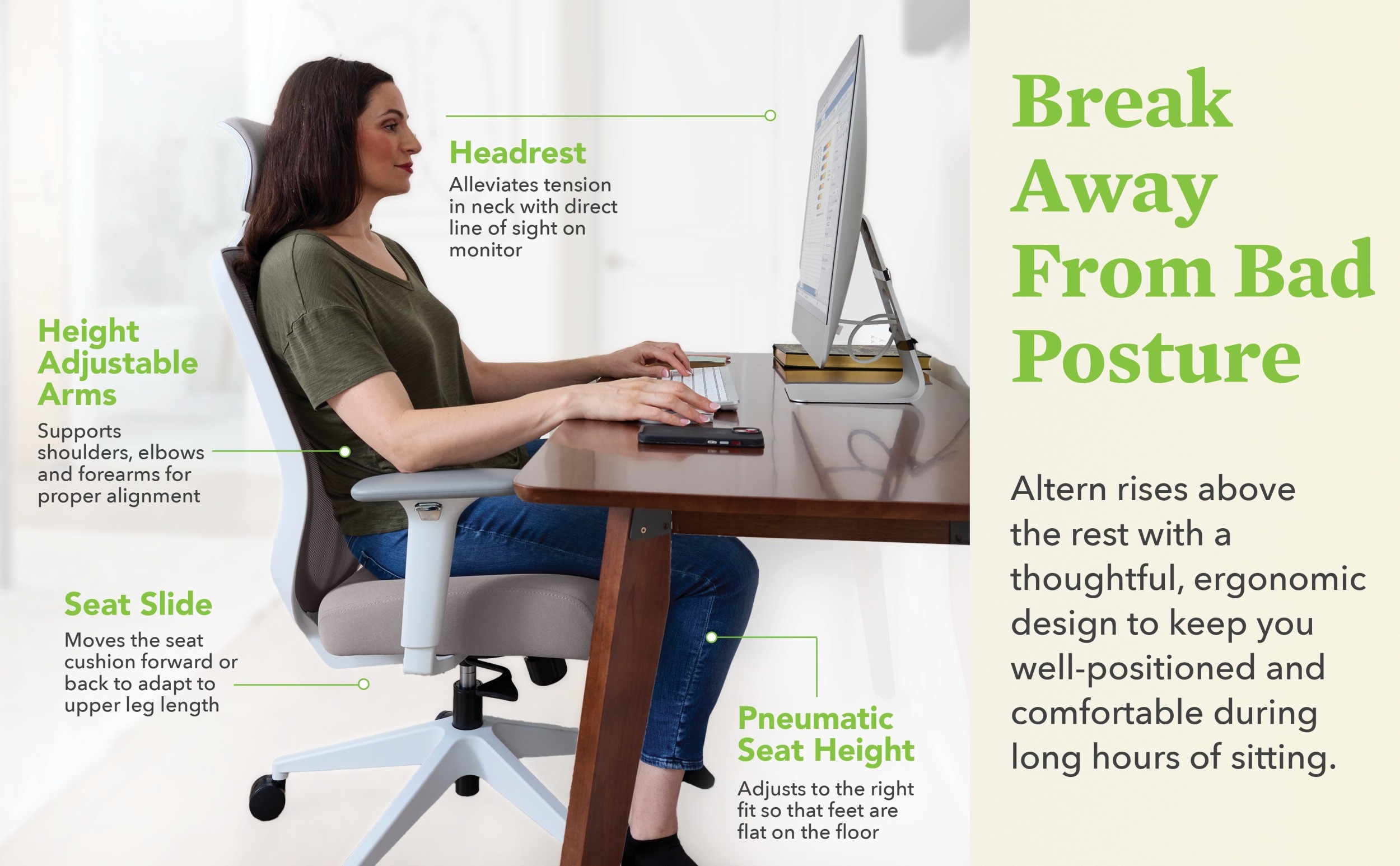 Headrest
Alleviates tension in neck with direct line of sight on monitor

Height Adjustable Arms
Supports shoulders, elbows and forearms for proper alignment

Seat Slide
Moves the seat cushion forward or back to adapt to upper leg length

Pneumatic Seat Height
Adjusts to the right fit so that feet are flat on the floor

Break Away From Bad Posture

Altern rises above the rest with a thoughtful, ergonomic design to keep you well-positioned and comfortable during long hours of sitting.